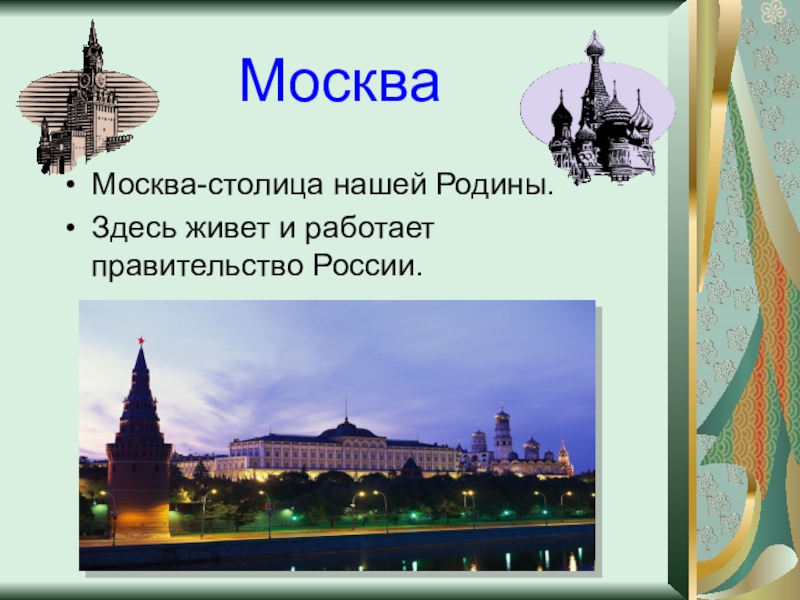 Москва

• Москва-столица нашей Родины.
• Здесь живет и работает правительство России.